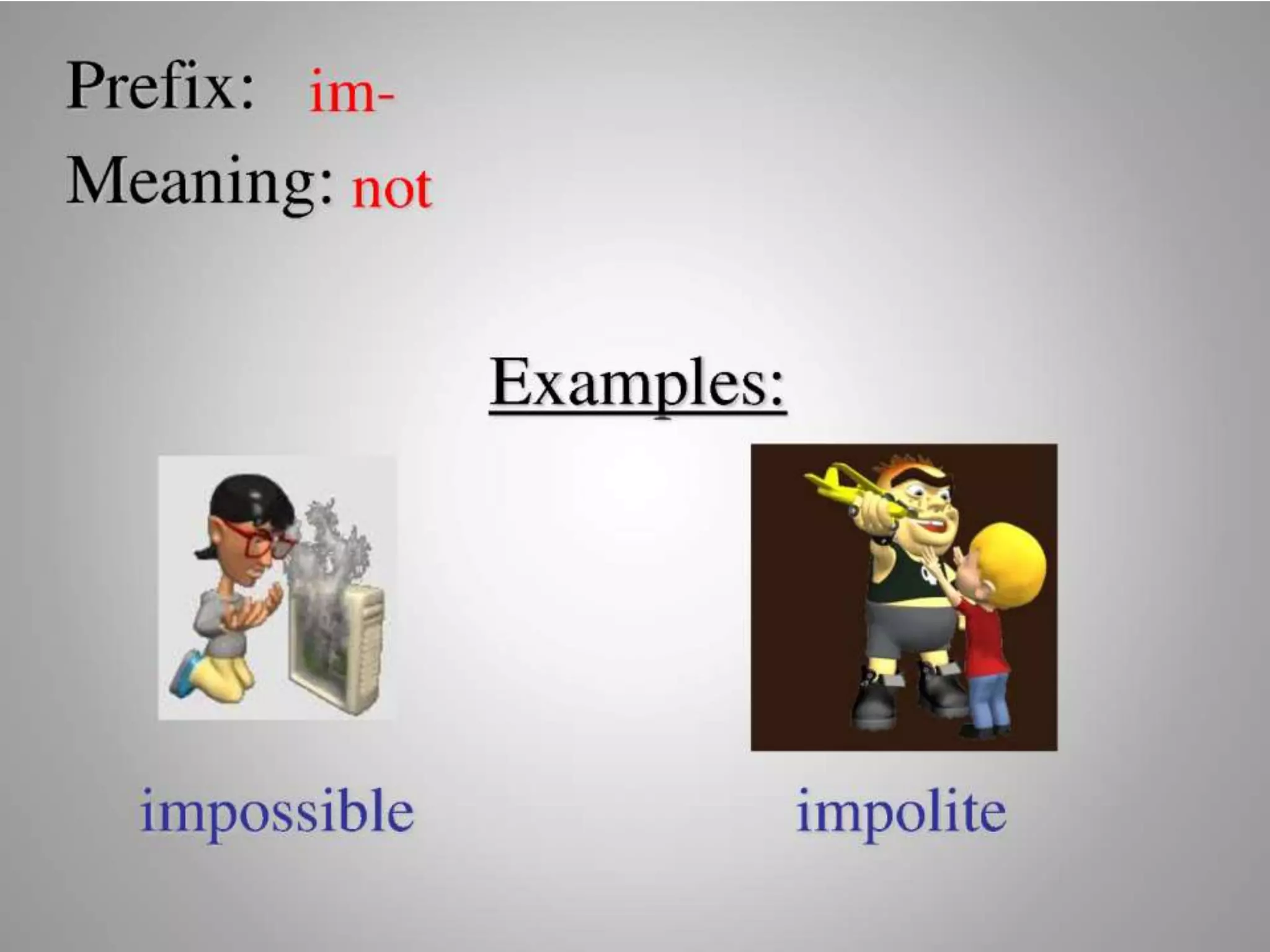 Prefix: im-
Meaning: not

Examples:

impossible

impolite